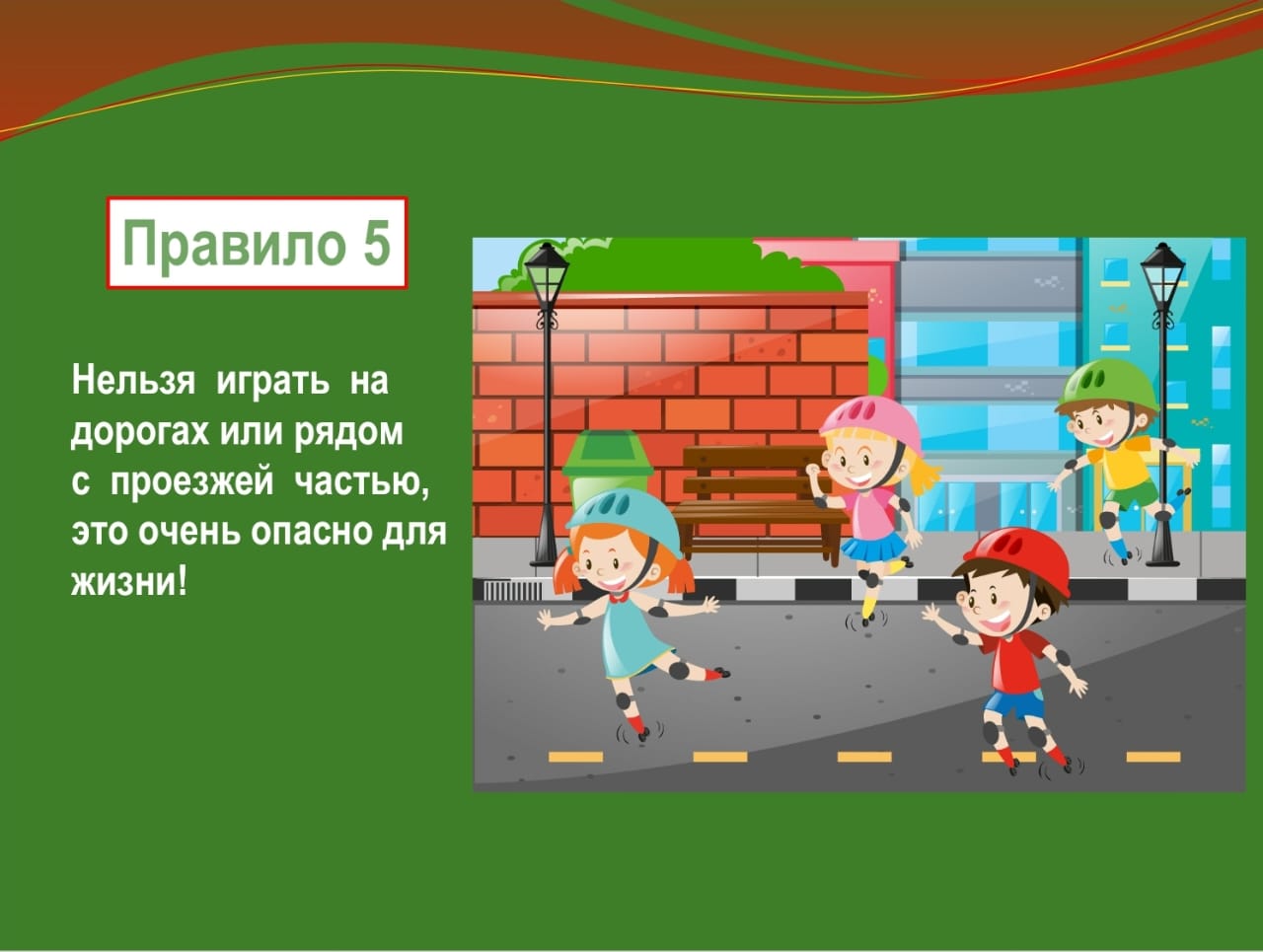 Правило 5

Нельзя играть на дорогах или рядом с проезжей частью, это очень опасно для жизни!